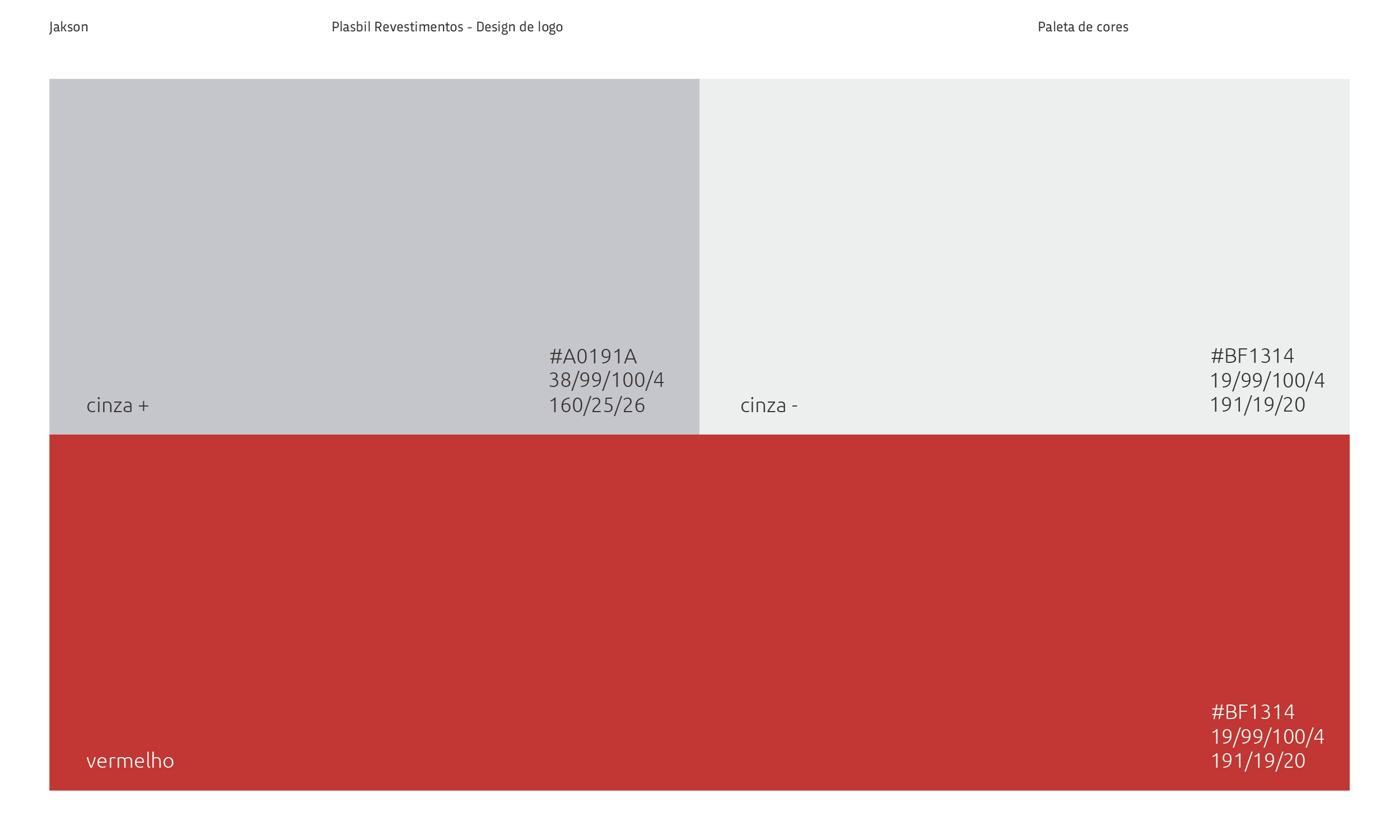 Jakson

Plasbil Revestimentos - Design de logo

Paleta de cores

cinza +

#A0191A
38/99/100/4
160/25/26

cinza -

#BF1314
19/99/100/4
191/19/20

vermelho

#BF1314
19/99/100/4
191/19/20